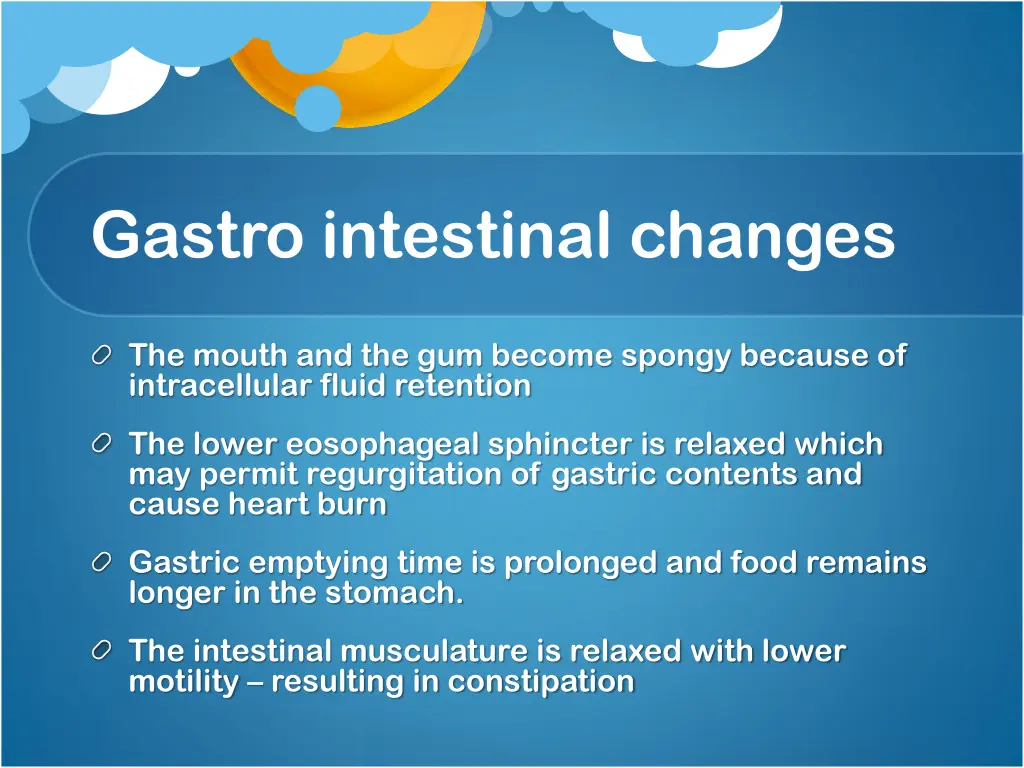 Gastro intestinal changes

The mouth and the gum become spongy because of intracellular fluid retention

The lower eosophageal sphincter is relaxed which may permit regurgitation of gastric contents and cause heart burn

Gastric emptying time is prolonged and food remains longer in the stomach.

The intestinal musculature is relaxed with lower motility – resulting in constipation